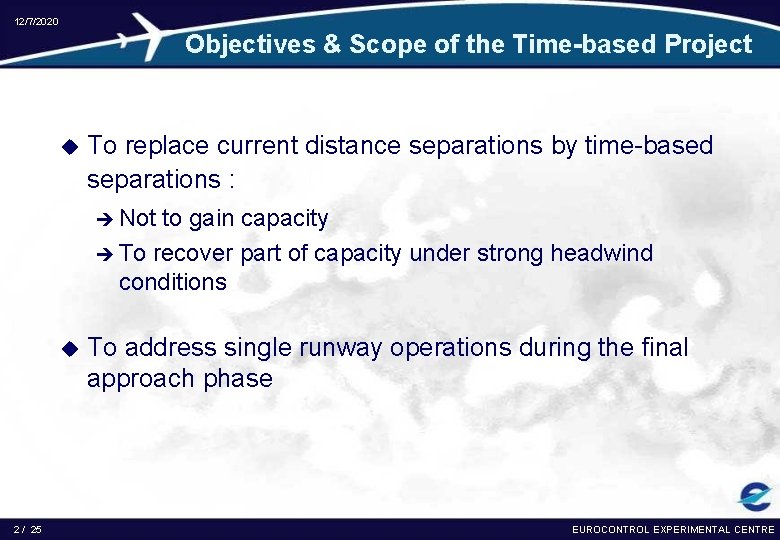 12/7/2020

Objectives & Scope of the Time-based Project

◆ To replace current distance separations by time-based separations :

➔ Not to gain capacity

➔ To recover part of capacity under strong headwind conditions

◆ To address single runway operations during the final approach phase

2 / 25

EUROCONTROL EXPERIMENTAL CENTRE